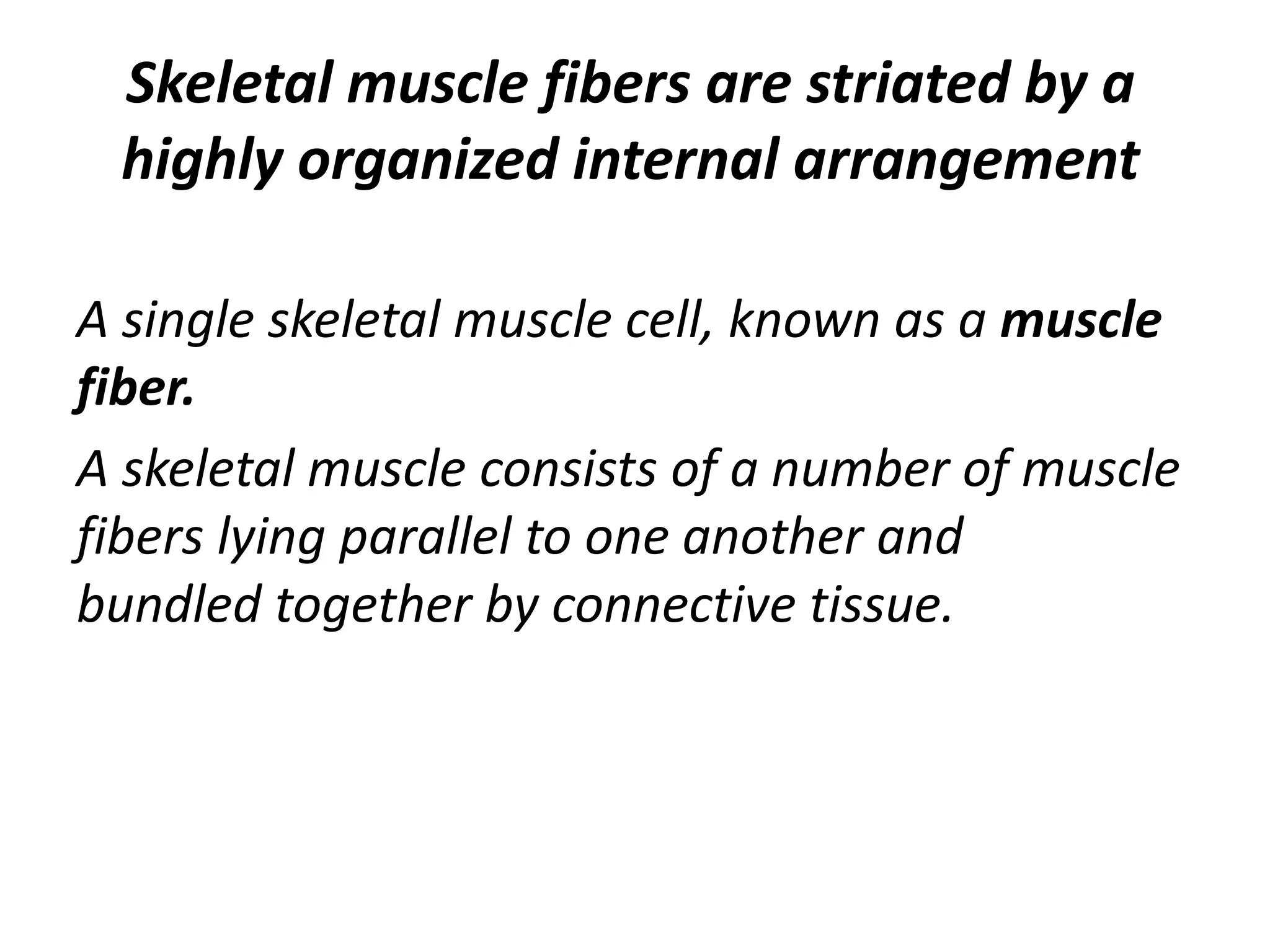 Skeletal muscle fibers are striated by a highly organized internal arrangement

A single skeletal muscle cell, known as a muscle fiber.

A skeletal muscle consists of a number of muscle fibers lying parallel to one another and bundled together by connective tissue.